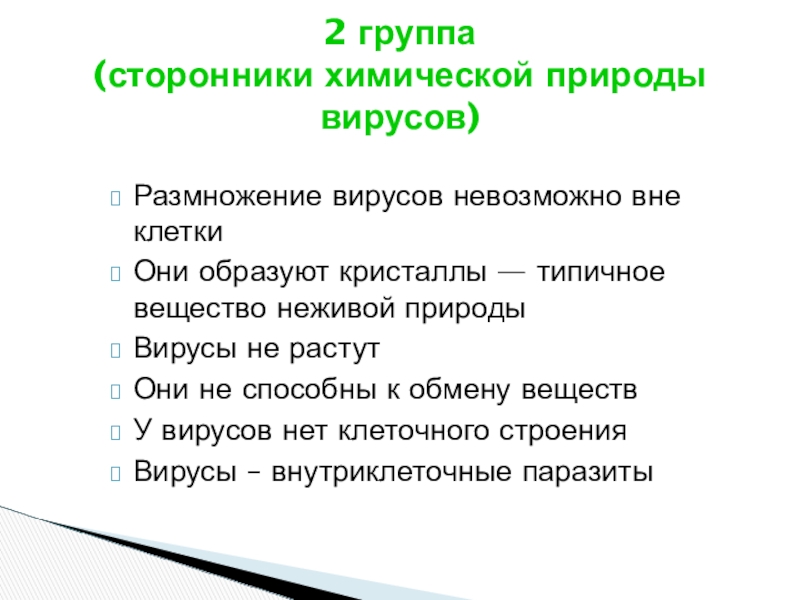 2 группа
(сторонники химической природы вирусов)

Размножение вирусов невозможно вне клетки

Они образуют кристаллы — типичное вещество неживой природы

Вирусы не растут

Они не способны к обмену веществ

У вирусов нет клеточного строения

Вирусы – внутриклеточные паразиты